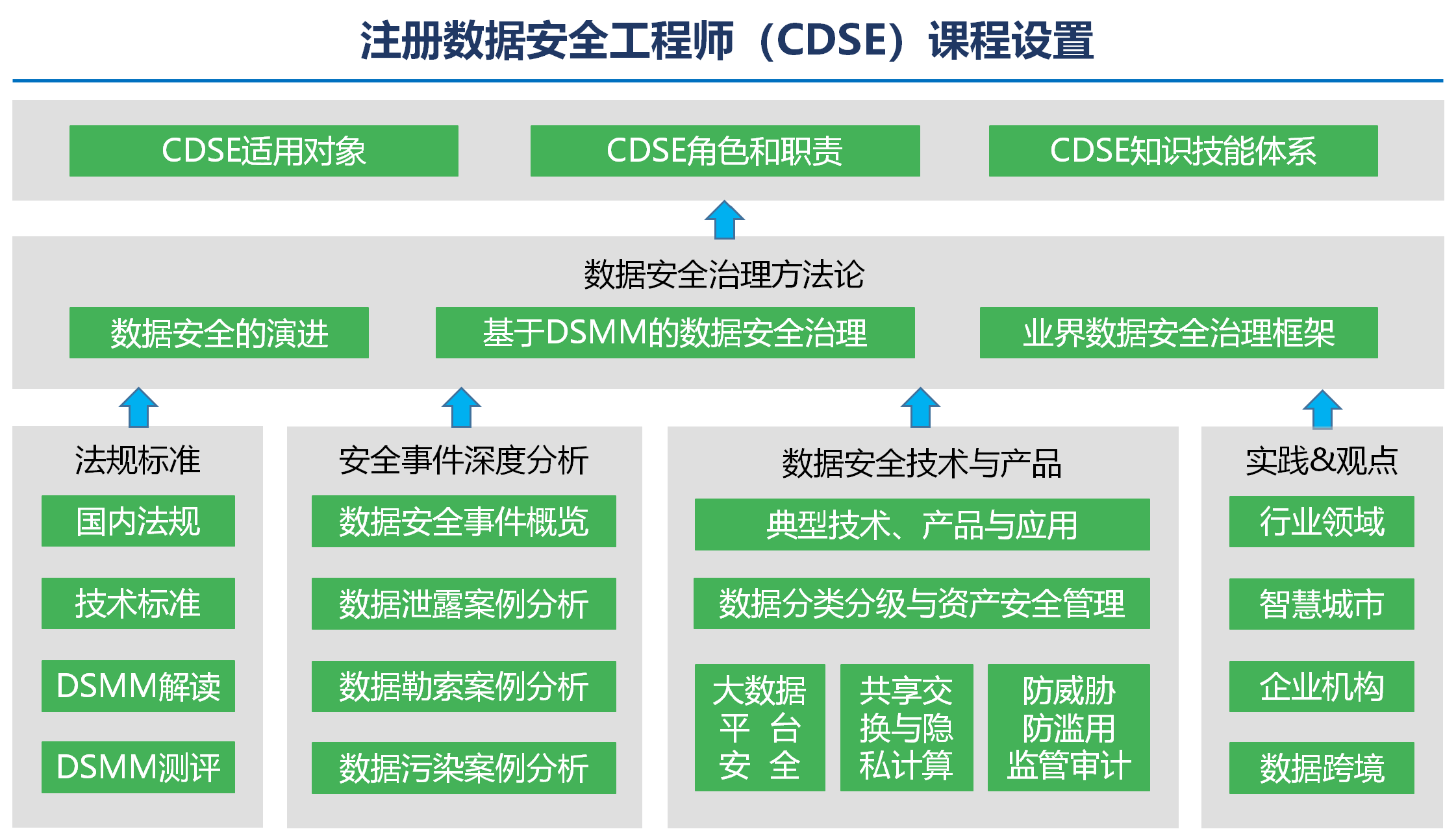 注册数据安全工程师（CDSE）课程设置

CDSE适用对象

CDSE角色和职责

CDSE知识技能体系

数据安全治理方法论

数据安全的演进

基于DSMM的数据安全治理

业界数据安全治理框架

法规标准

国内法规

技术标准

DSMM解读

DSMM测评

安全事件深度分析

数据安全事件概览

数据泄露案例分析

数据勒索案例分析

数据污染案例分析

数据安全技术与产品

典型技术、产品与应用

数据分类分级与资产安全管理

大数据平台安全

共享交换与隐私计算

防威胁防滥用监管审计

实践&观点

行业领域

智慧城市

企业机构

数据跨境